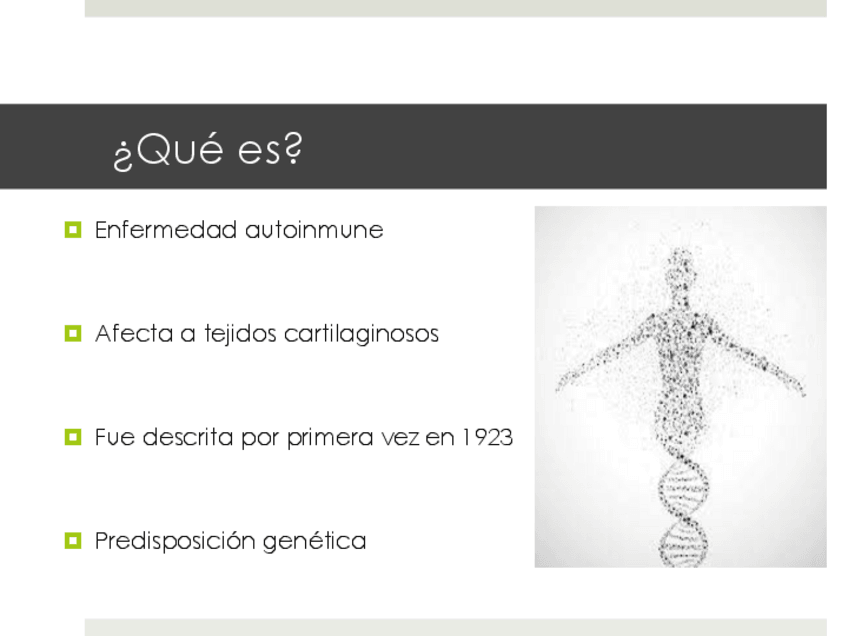 ¿Qué es?

Enfermedad autoinmune

Afecta a tejidos cartilaginosos

Fue descrita por primera vez en 1923

Predisposición genética